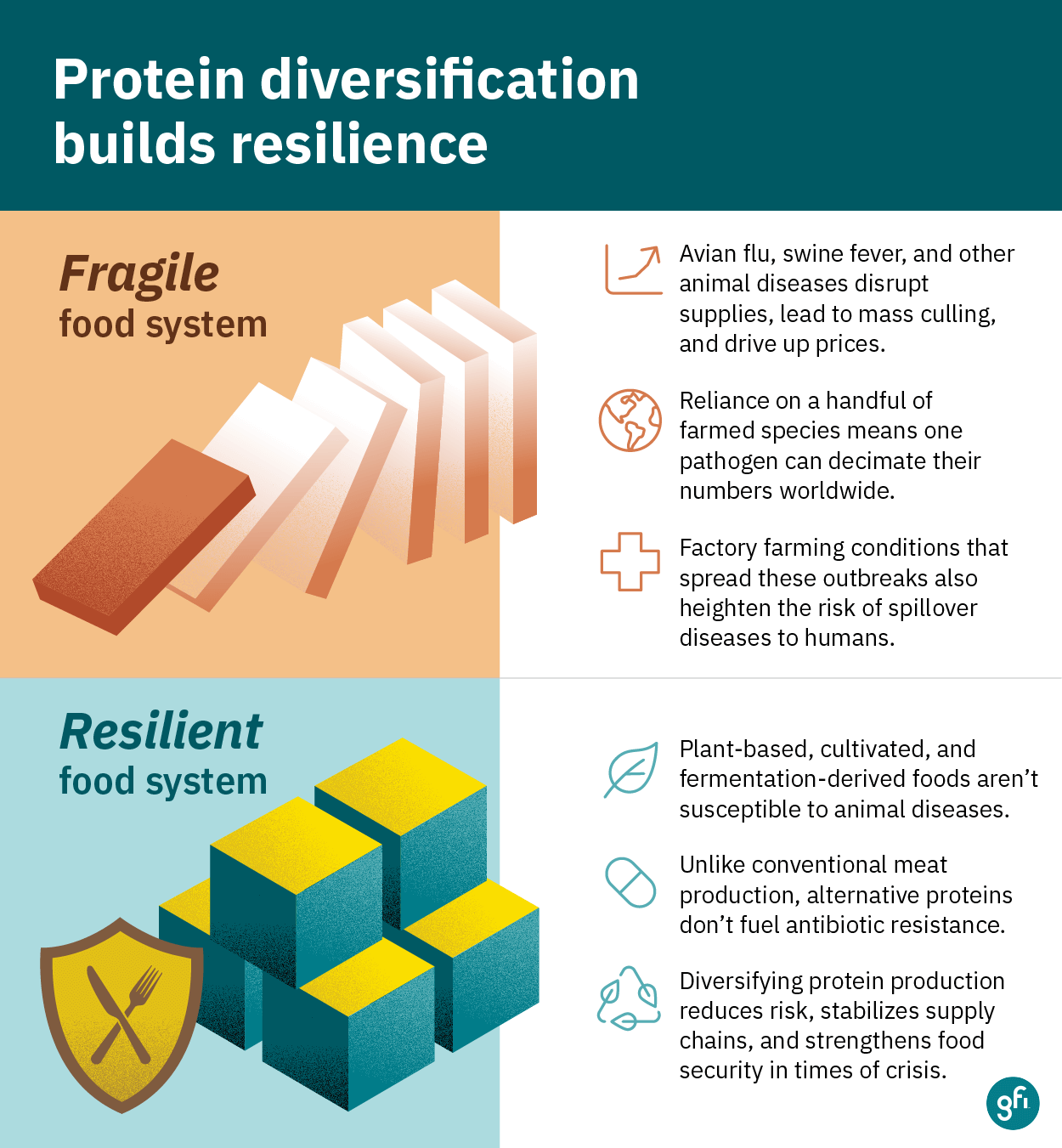 Protein diversification builds resilience

Fragile food system

Avian flu, swine fever, and other animal diseases disrupt supplies, lead to mass culling, and drive up prices.

Reliance on a handful of farmed species means one pathogen can decimate their numbers worldwide.

Factory farming conditions that spread these outbreaks also heighten the risk of spillover diseases to humans.

Resilient food system

Plant-based, cultivated, and fermentation-derived foods aren't susceptible to animal diseases.

Unlike conventional meat production, alternative proteins don't fuel antibiotic resistance.

Diversifying protein production reduces risk, stabilizes supply chains, and strengthens food security in times of crisis.

gfi